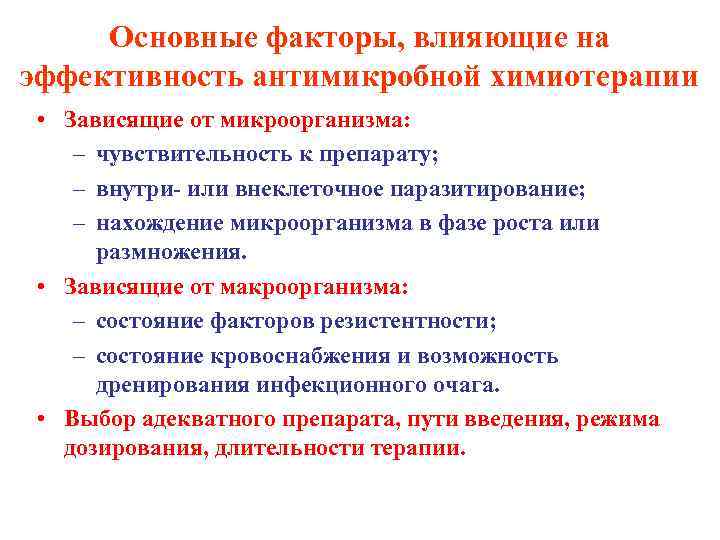 Основные факторы, влияющие на эффективность антимикробной химиотерапии

• Зависящие от микроорганизма:
– чувствительность к препарату;
– внутри- или внеклеточное паразитирование;
– нахождение микроорганизма в фазе роста или размножения.
• Зависящие от макроорганизма:
– состояние факторов резистентности;
– состояние кровоснабжения и возможность дренирования инфекционного очага.
• Выбор адекватного препарата, пути введения, режима дозирования, длительности терапии.